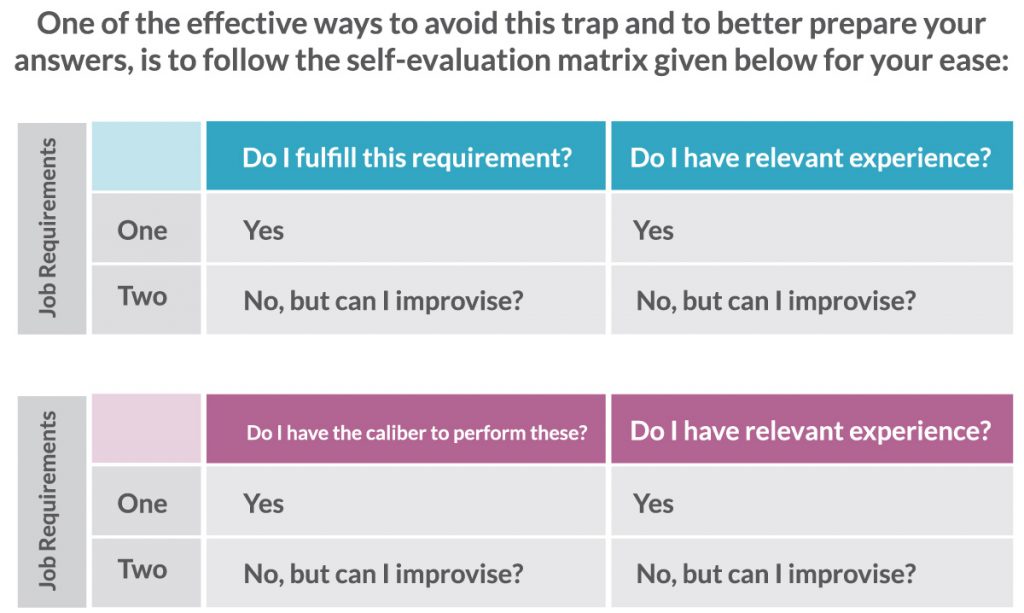 One of the effective ways to avoid this trap and to better prepare your answers, is to follow the self-evaluation matrix given below for your ease:

Job Requirements

| | Do I fulfill this requirement? | Do I have relevant experience? |
|---|---|---|
| One | Yes | Yes |
| Two | No, but can I improvise? | No, but can I improvise? |

Job Requirements

| | Do I have the caliber to perform these? | Do I have relevant experience? |
|---|---|---|
| One | Yes | Yes |
| Two | No, but can I improvise? | No, but can I improvise? |